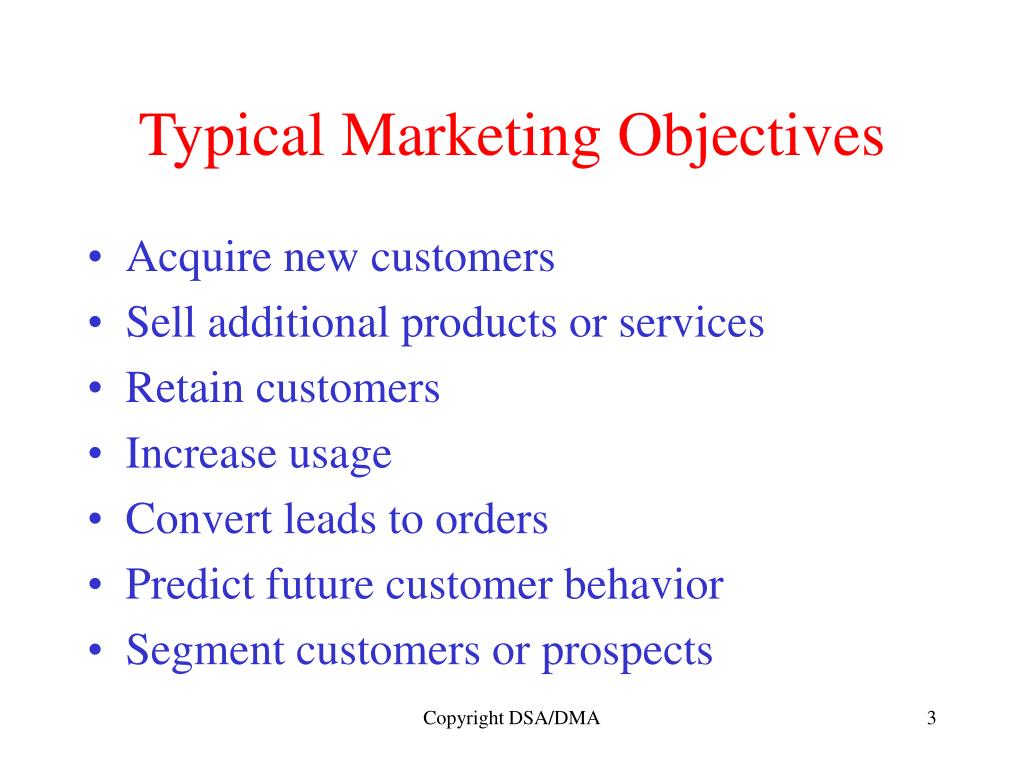 Typical Marketing Objectives

• Acquire new customers
• Sell additional products or services
• Retain customers
• Increase usage
• Convert leads to orders
• Predict future customer behavior
• Segment customers or prospects

Copyright DSA/DMA

3